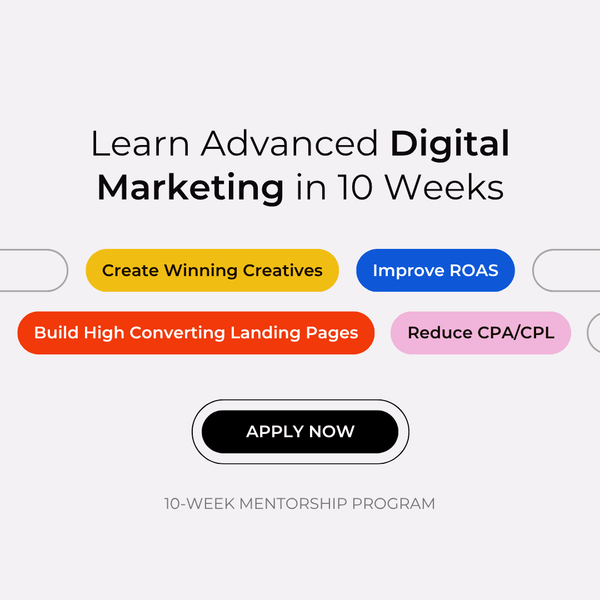 Learn Advanced Digital Marketing in 10 Weeks

Create Winning Creatives

Improve ROAS

Build High Converting Landing Pages

Reduce CPA/CPL

APPLY NOW

10-WEEK MENTORSHIP PROGRAM